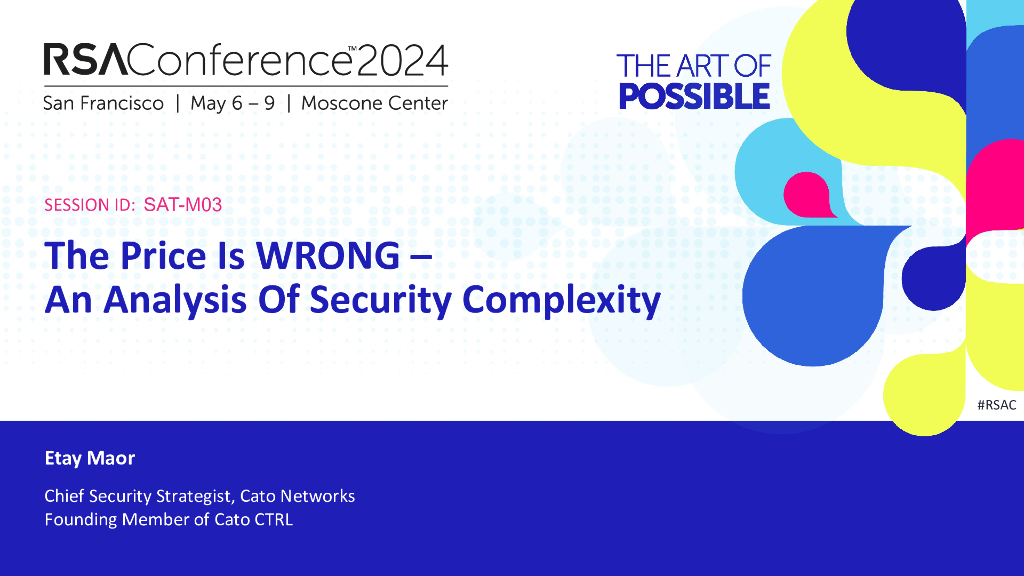 RSAConference™2024
San Francisco | May 6 – 9 | Moscone Center

THE ART OF POSSIBLE

SESSION ID: SAT-M03

The Price Is WRONG –
An Analysis Of Security Complexity

#RSAC

Etay Maor

Chief Security Strategist, Cato Networks
Founding Member of Cato CTRL